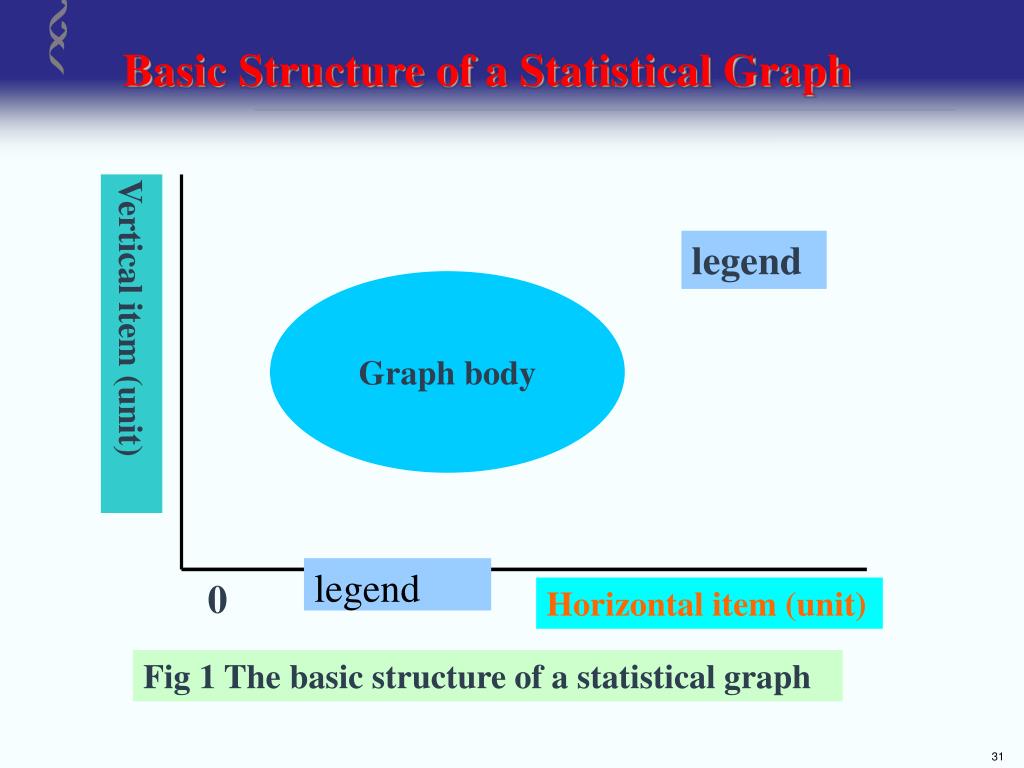 Basic Structure of a Statistical Graph

Vertical item (unit)

legend

Graph body

0

legend

Horizontal item (unit)

Fig 1 The basic structure of a statistical graph

31